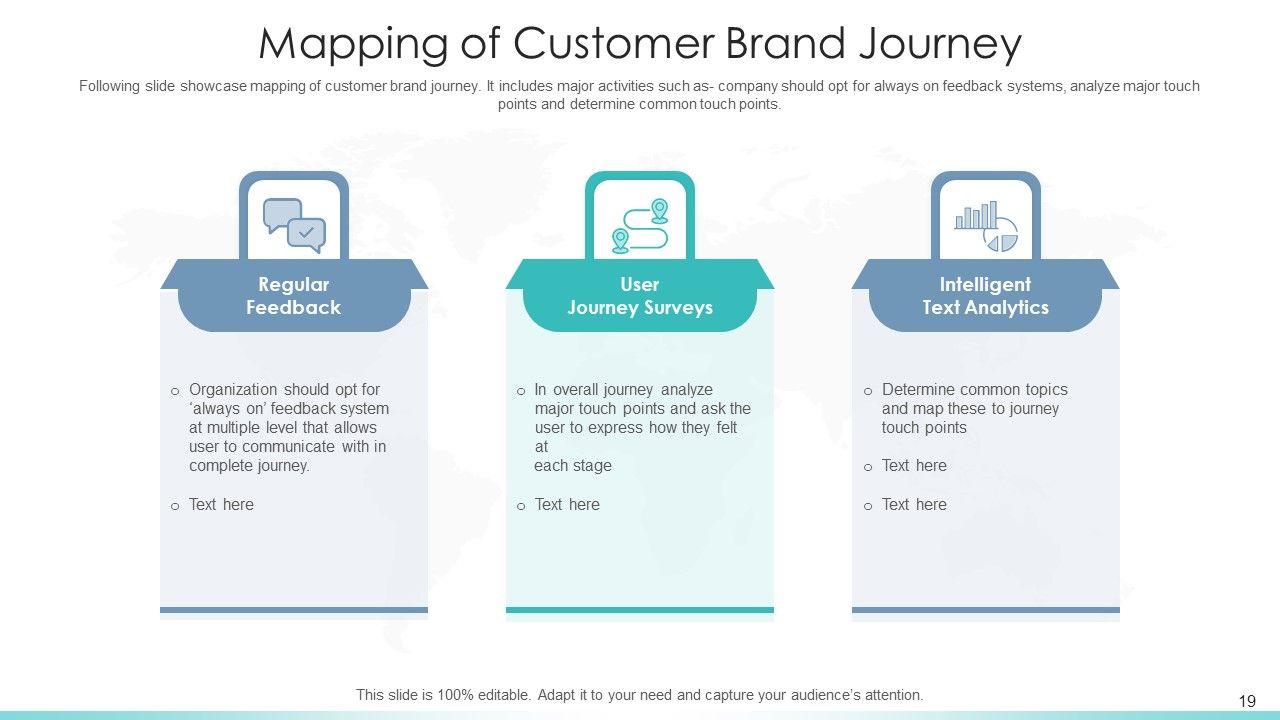 Mapping of Customer Brand Journey

Following slide showcase mapping of customer brand journey. It includes major activities such as- company should opt for always on feedback systems, analyze major touch points and determine common touch points.

Regular Feedback

o Organization should opt for ‘always on’ feedback system at multiple level that allows user to communicate with in complete journey.

o Text here

User Journey Surveys

o In overall journey analyze major touch points and ask the user to express how they felt at each stage

o Text here

Intelligent Text Analytics

o Determine common topics and map these to journey touch points

o Text here

o Text here

This slide is 100% editable. Adapt it to your need and capture your audience’s attention.

19